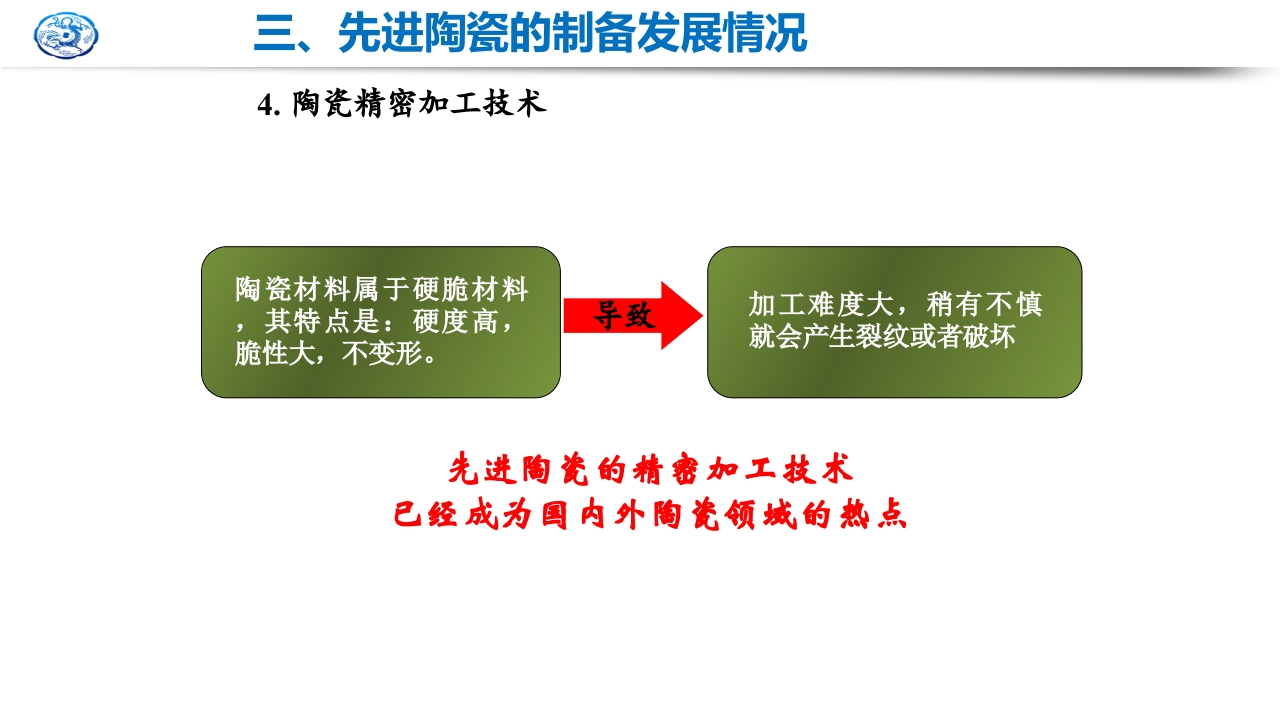 三、先进陶瓷的制备发展情况

4. 陶瓷精密加工技术

陶瓷材料属于硬脆材料，其特点是：硬度高，脆性大，不变形。

导致

加工难度大，稍有不慎就会产生裂纹或者破坏

先进陶瓷的精密加工技术
已经成为国内外陶瓷领域的热点